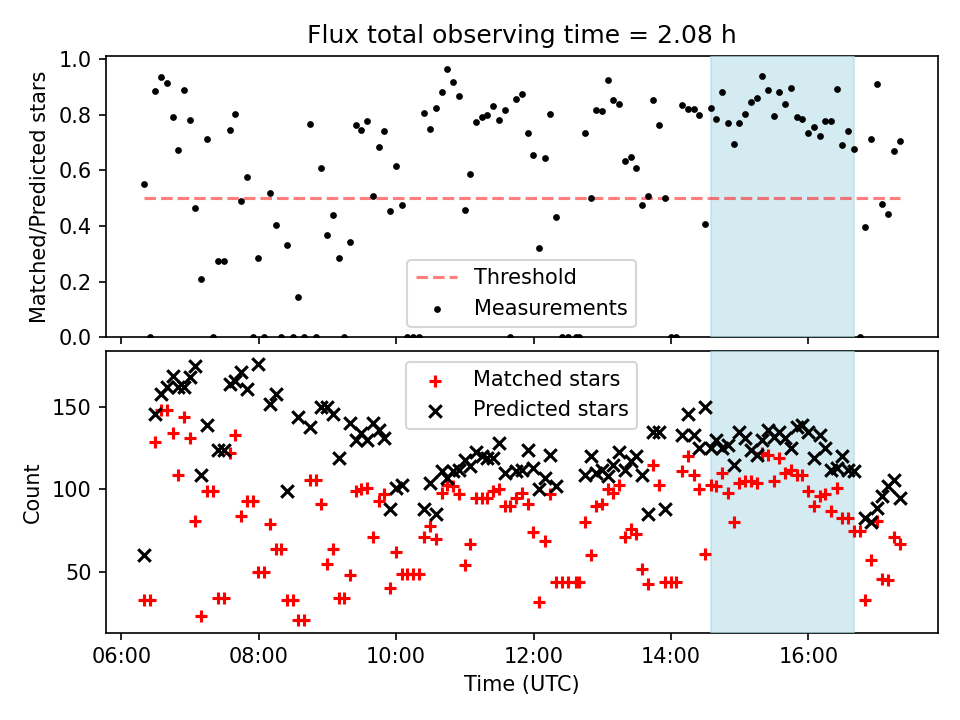 Flux total observing time = 2.08 h

Matched/Predicted stars

1.0
0.8
0.6
0.4
0.2
0.0

Threshold
Measurements

Count

150
100
50

Matched stars
Predicted stars

06:00
08:00
10:00
12:00
14:00
16:00

Time (UTC)